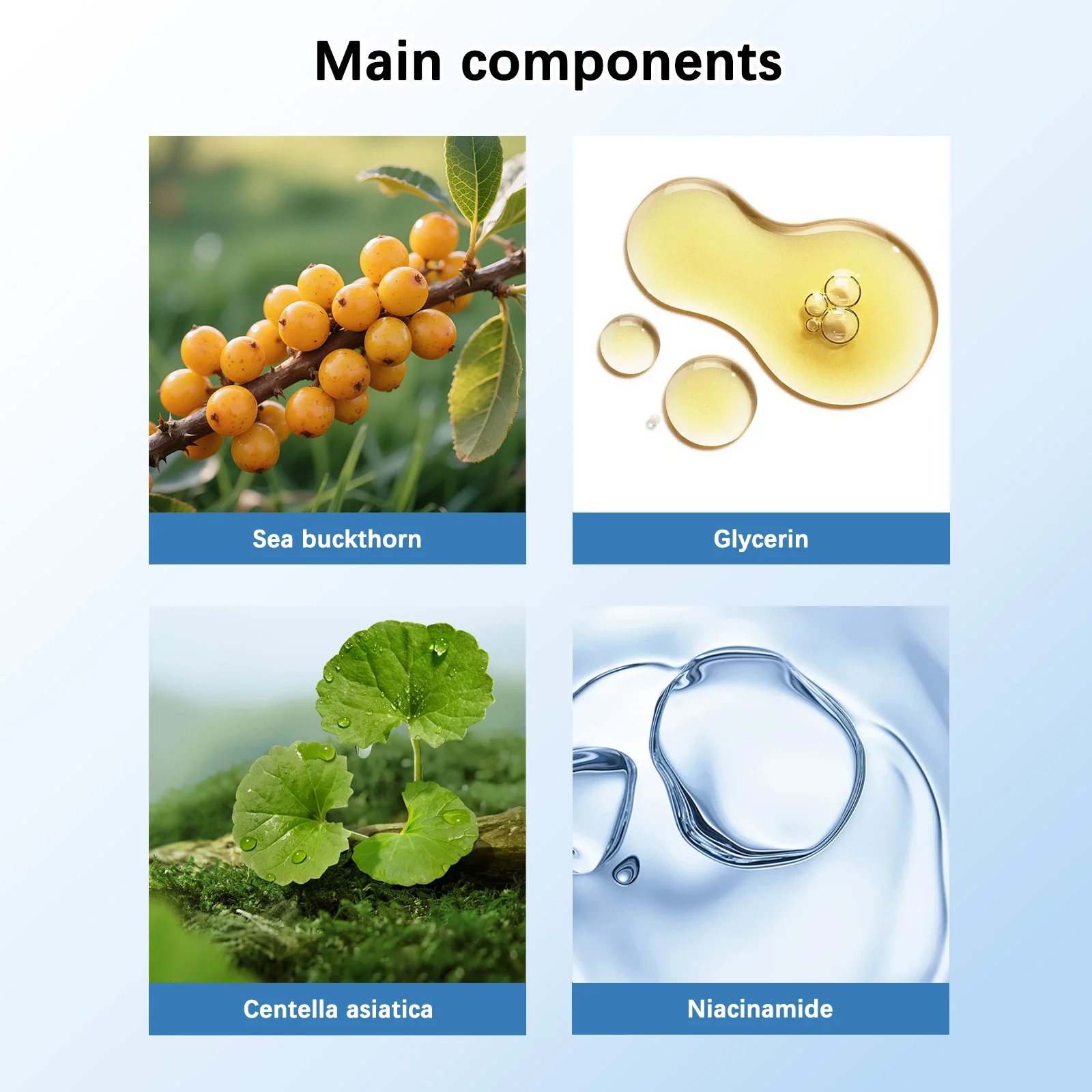 Main components

Sea buckthorn

Glycerin

Centella asiatica

Niacinamide